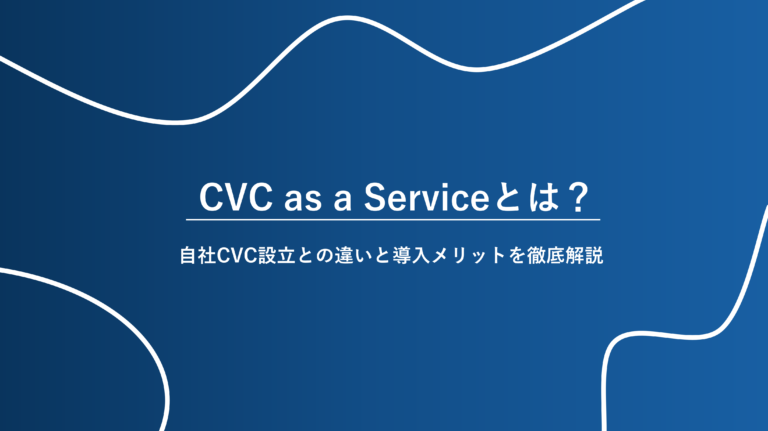 CVC as a Serviceとは？

自社CVC設立との違いと導入メリットを徹底解説